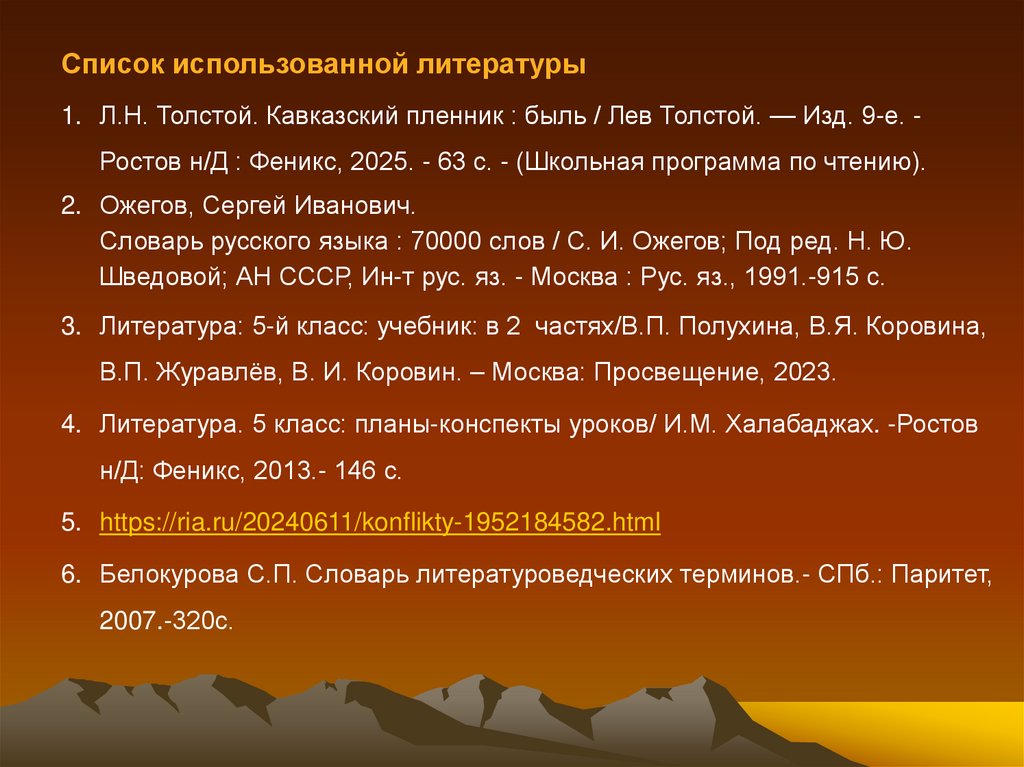 Список использованной литературы

1. Л.Н. Толстой. Кавказский пленник : быль / Лев Толстой. — Изд. 9-е. - Ростов н/Д : Феникс, 2025. - 63 с. - (Школьная программа по чтению).

2. Ожегов, Сергей Иванович.
Словарь русского языка : 70000 слов / С. И. Ожегов; Под ред. Н. Ю. Шведовой; АН СССР, Ин-т рус. яз. - Москва : Рус. яз., 1991.-915 с.

3. Литература: 5-й класс: учебник: в 2 частях/В.П. Полухина, В.Я. Коровина, В.П. Журавлёв, В. И. Коровин. – Москва: Просвещение, 2023.

4. Литература. 5 класс: планы-конспекты уроков/ И.М. Халабаджах. -Ростов н/Д: Феникс, 2013.- 146 с.

5. https://ria.ru/20240611/konflikty-1952184582.html

6. Белокурова С.П. Словарь литературоведческих терминов.- СПб.: Паритет, 2007.-320с.